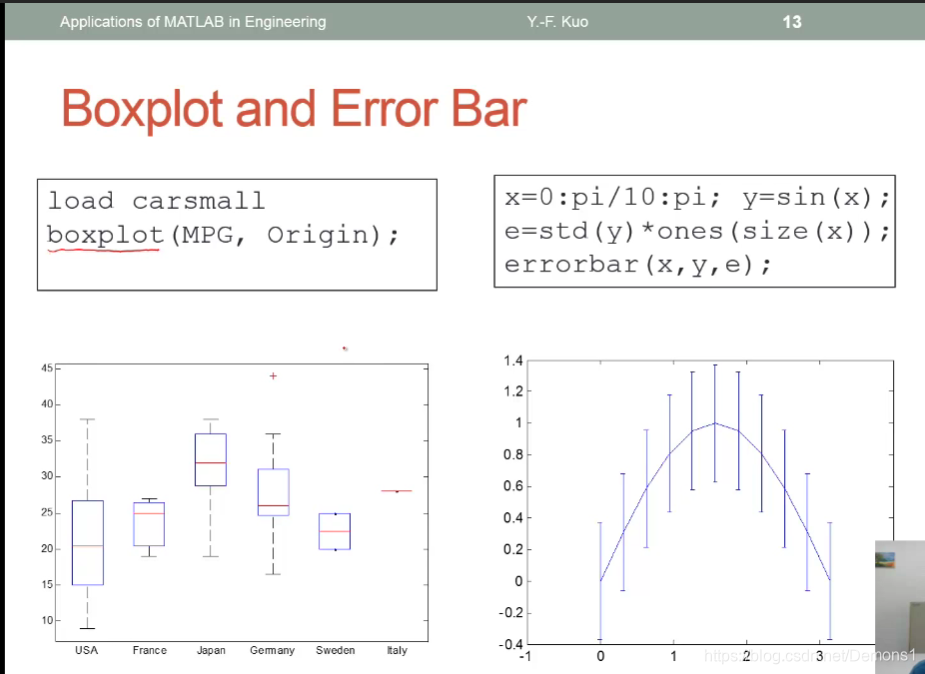 Applications of MATLAB in Engineering Y.-F. Kuo 13

Boxplot and Error Bar

load carsmall
boxplot(MPG, Origin);

x=0:pi/10:pi; y=sin(x);
e=std(y)*ones(size(x));
errorbar(x,y,e);

45
40
35
30
25
20
15
10
USA France Japan Germany Sweden Italy

1.4
1.2
1
0.8
0.6
0.4
0.2
0
-0.2
-0.4
-1 0 1 2 3

https://blog.csdn.net/Demons1